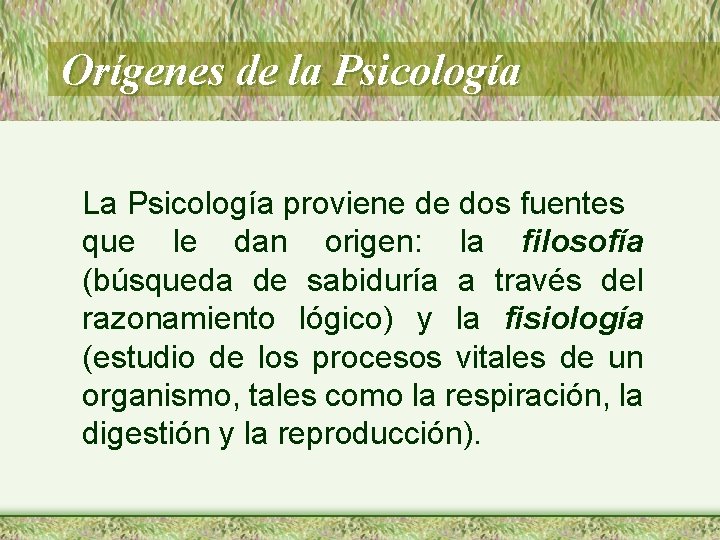 Orígenes de la Psicología

La Psicología proviene de dos fuentes que le dan origen: la filosofía (búsqueda de sabiduría a través del razonamiento lógico) y la fisiología (estudio de los procesos vitales de un organismo, tales como la respiración, la digestión y la reproducción).